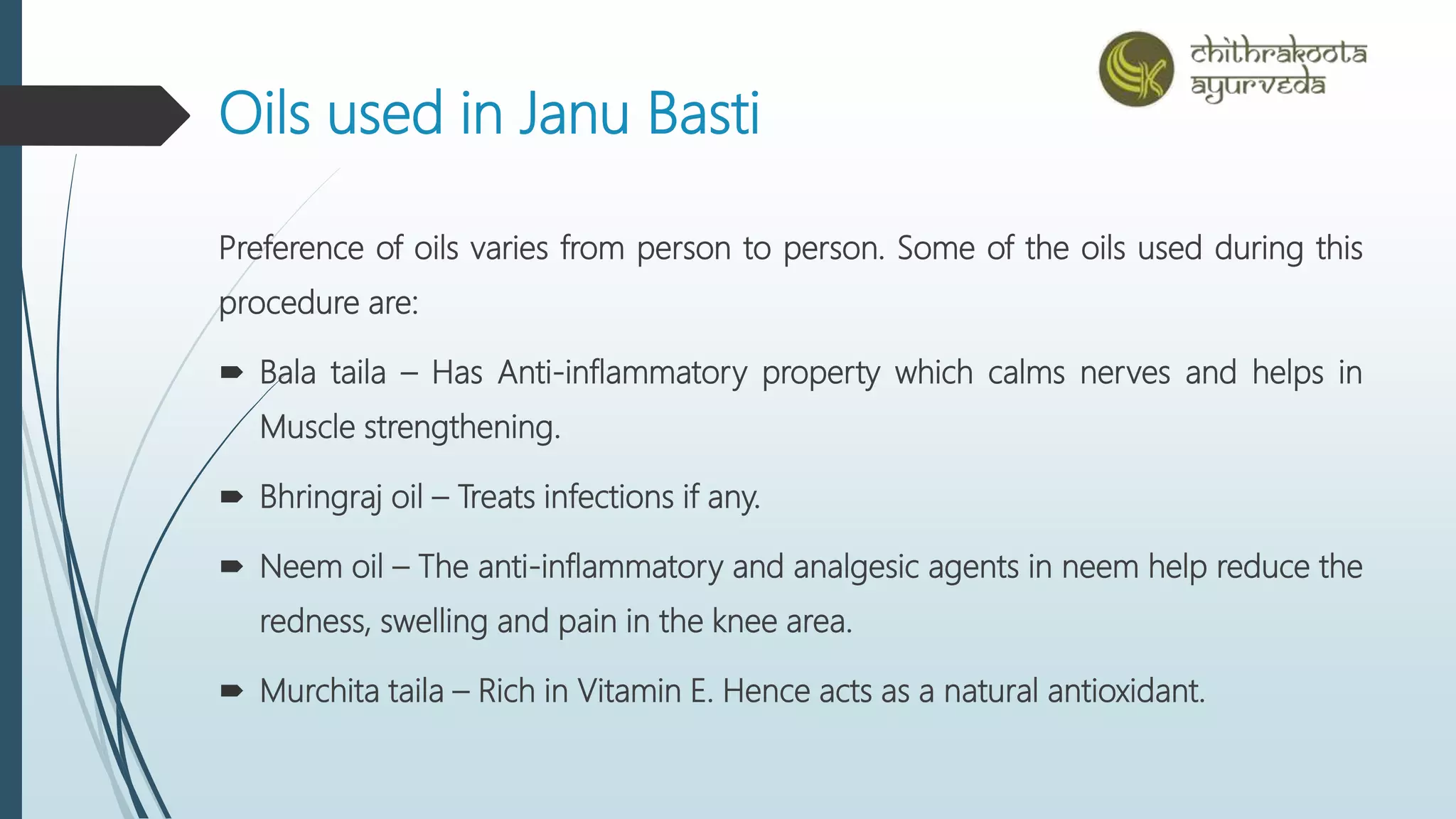 chithrakoota ayurveda

Oils used in Janu Basti

Preference of oils varies from person to person. Some of the oils used during this procedure are:

➨ Bala taila – Has Anti-inflammatory property which calms nerves and helps in Muscle strengthening.

➨ Bhringraj oil – Treats infections if any.

➨ Neem oil – The anti-inflammatory and analgesic agents in neem help reduce the redness, swelling and pain in the knee area.

➨ Murchita taila – Rich in Vitamin E. Hence acts as a natural antioxidant.